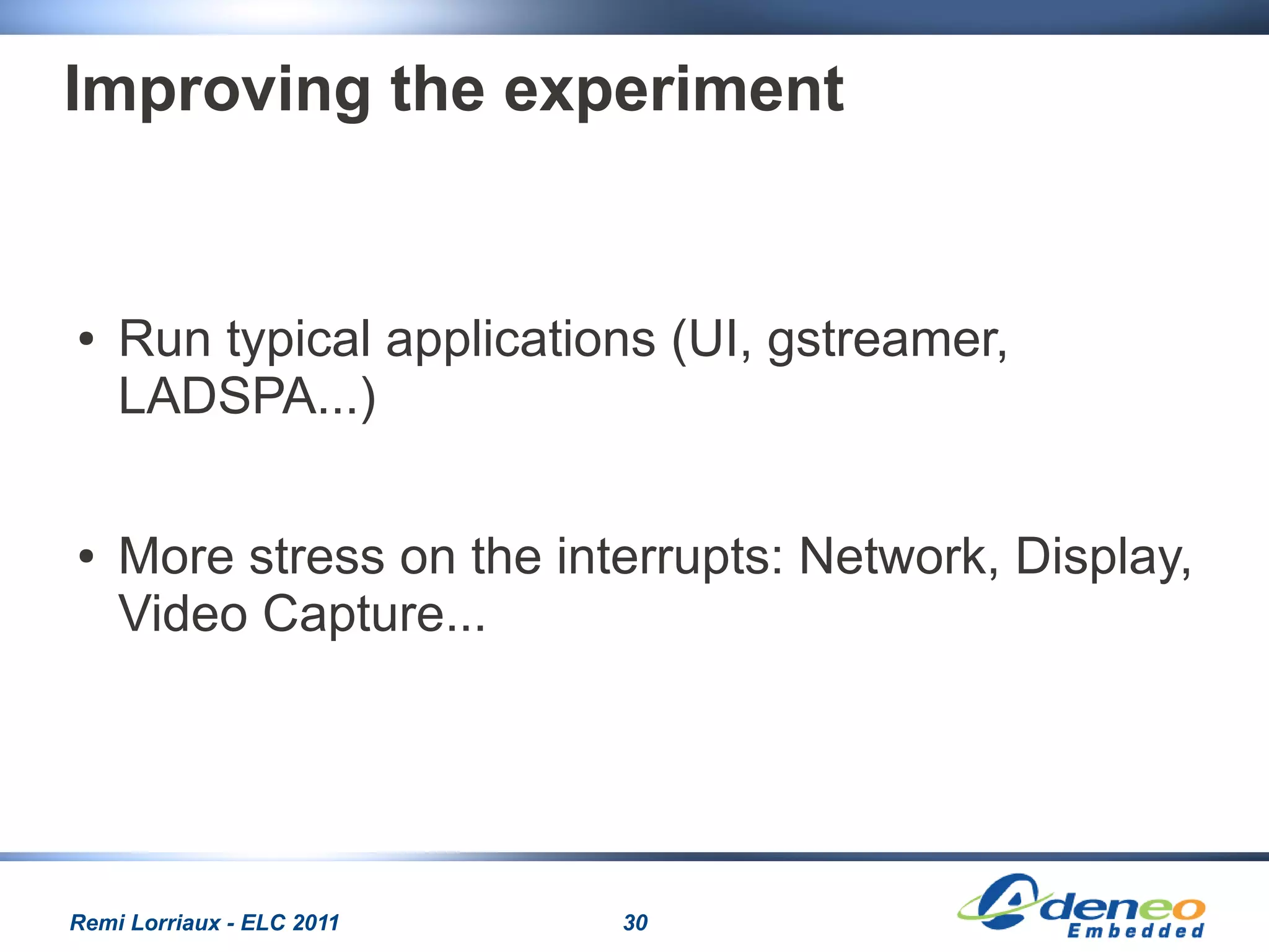 Improving the experiment

• Run typical applications (UI, gstreamer, LADSPA...)

• More stress on the interrupts: Network, Display, Video Capture...

Remi Lorriaux - ELC 2011

30

Adeneo
Embedded